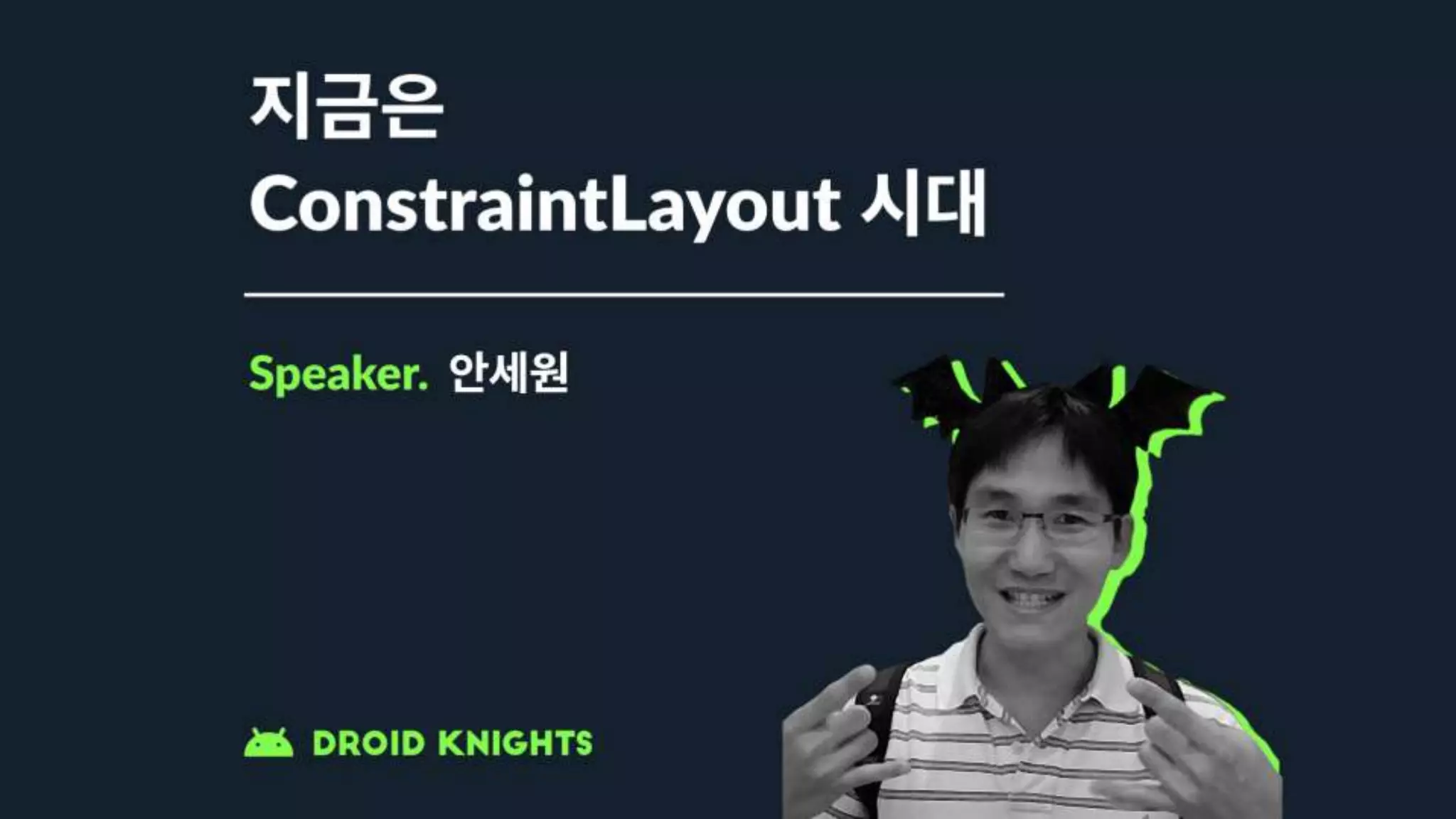 지금은
ConstraintLayout 시대

Speaker. 안세원

DROID KNIGHTS